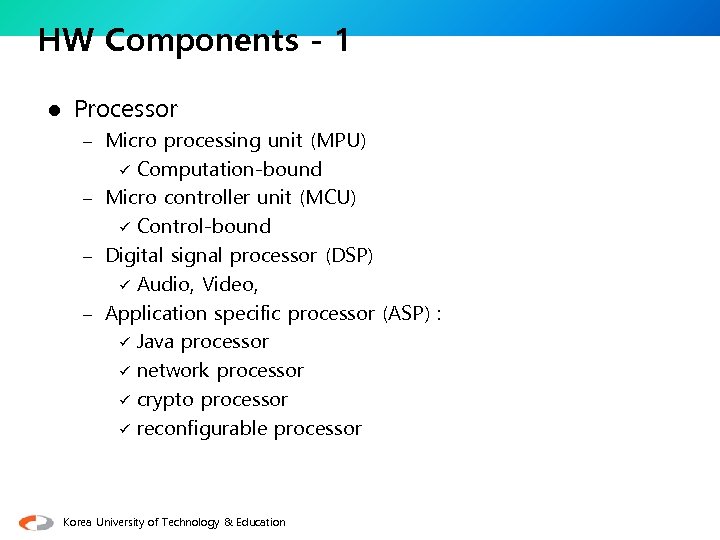 HW Components - 1

● Processor
– Micro processing unit (MPU)
✓ Computation-bound
– Micro controller unit (MCU)
✓ Control-bound
– Digital signal processor (DSP)
✓ Audio, Video,
– Application specific processor (ASP) :
✓ Java processor
✓ network processor
✓ crypto processor
✓ reconfigurable processor

Korea University of Technology & Education